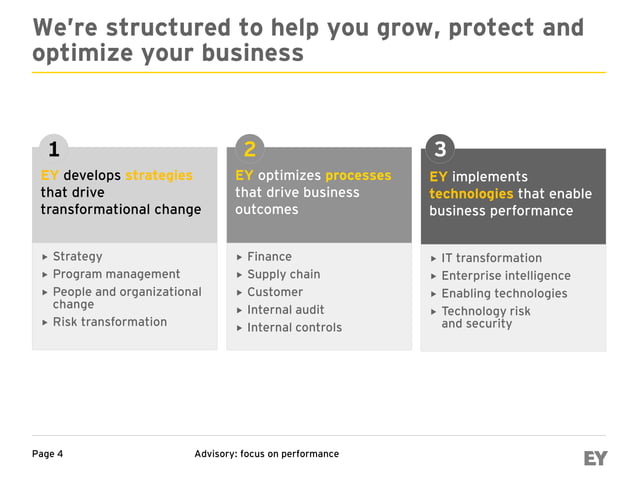 We're structured to help you grow, protect and optimize your business

1
EY develops strategies that drive transformational change

▸ Strategy
▸ Program management
▸ People and organizational change
▸ Risk transformation

2
EY optimizes processes that drive business outcomes

▸ Finance
▸ Supply chain
▸ Customer
▸ Internal audit
▸ Internal controls

3
EY implements technologies that enable business performance

▸ IT transformation
▸ Enterprise intelligence
▸ Enabling technologies
▸ Technology risk and security

Page 4

Advisory: focus on performance

EY